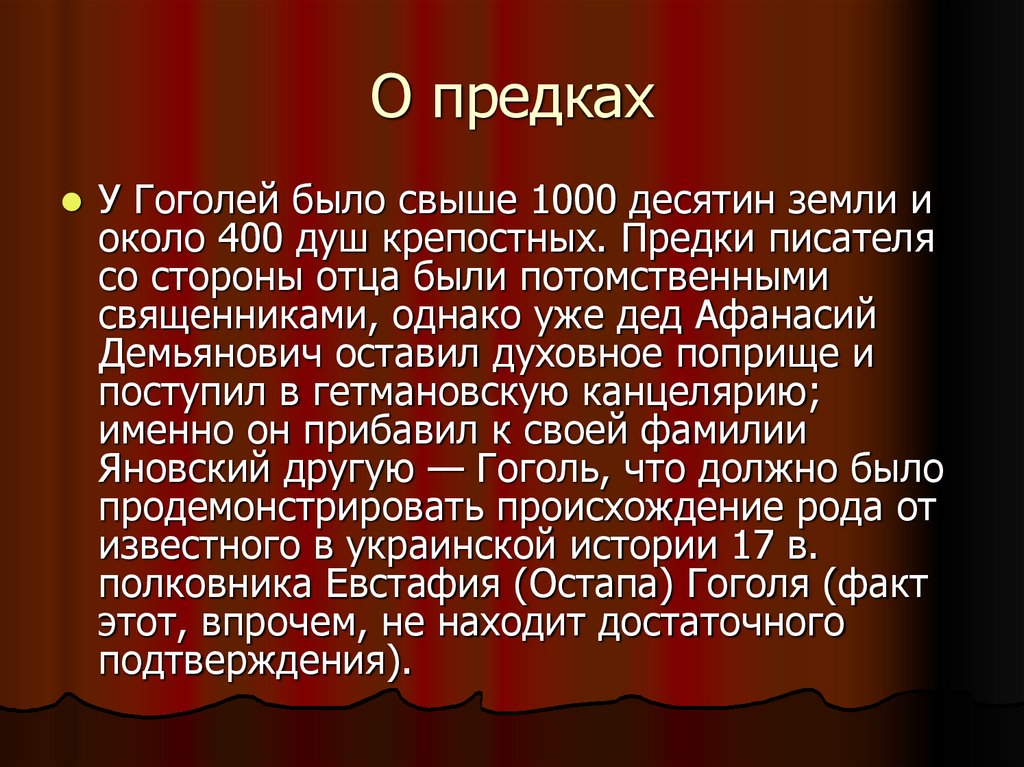 О предках

У Гоголей было свыше 1000 десятин земли и около 400 душ крепостных. Предки писателя со стороны отца были потомственными священниками, однако уже дед Афанасий Демьянович оставил духовное поприще и поступил в гетмановскую канцелярию; именно он прибавил к своей фамилии Яновский другую — Гоголь, что должно было продемонстрировать происхождение рода от известного в украинской истории 17 в. полковника Евстафия (Остапа) Гоголя (факт этот, впрочем, не находит достаточного подтверждения).